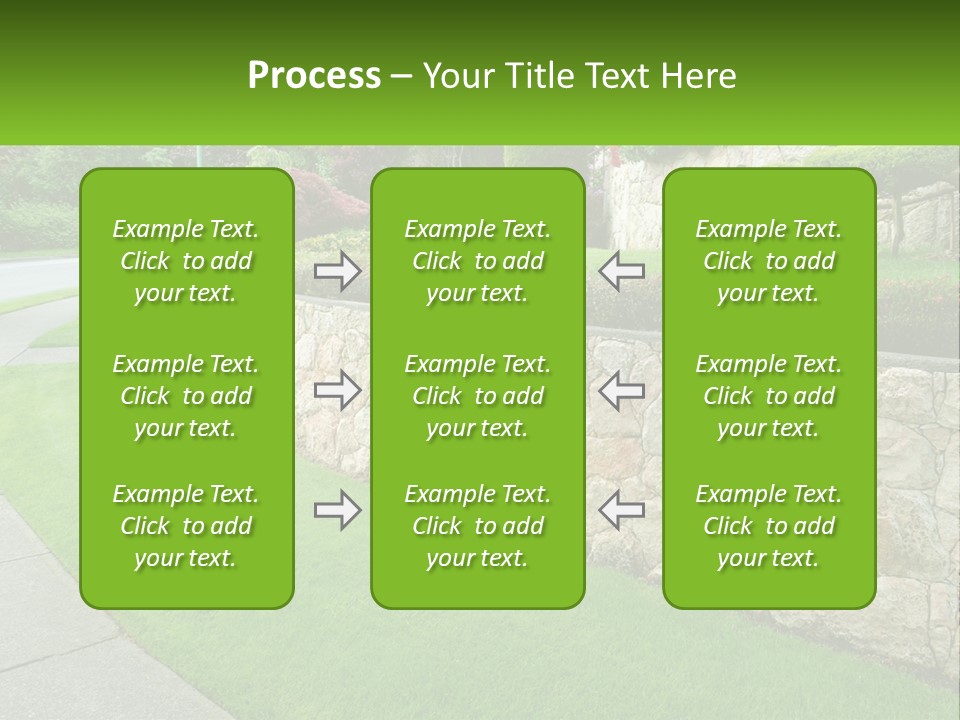 Process – Your Title Text Here

Example Text. Click to add your text.

Example Text. Click to add your text.

Example Text. Click to add your text.

Example Text. Click to add your text.

Example Text. Click to add your text.

Example Text. Click to add your text.

Example Text. Click to add your text.

Example Text. Click to add your text.

Example Text. Click to add your text.